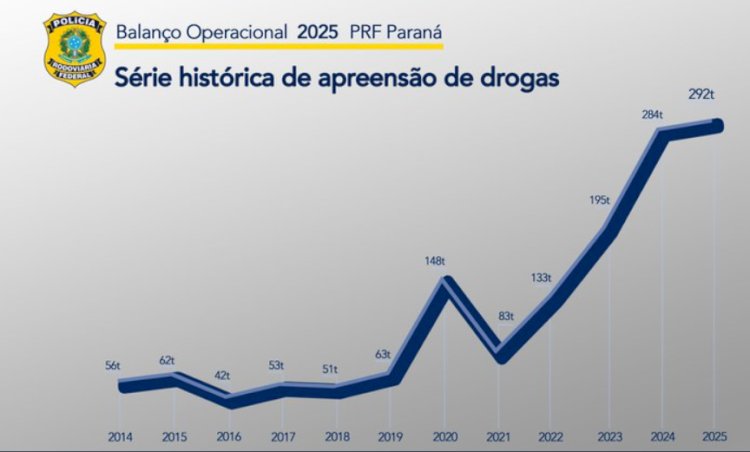 POLÍCIA
RODOVIÁRIA FEDERAL

Balanço Operacional 2025 PRF Paraná

Série histórica de apreensão de drogas

56t
62t
42t
53t
51t
63t
148t
83t
133t
195t
284t
292t

2014
2015
2016
2017
2018
2019
2020
2021
2022
2023
2024
2025